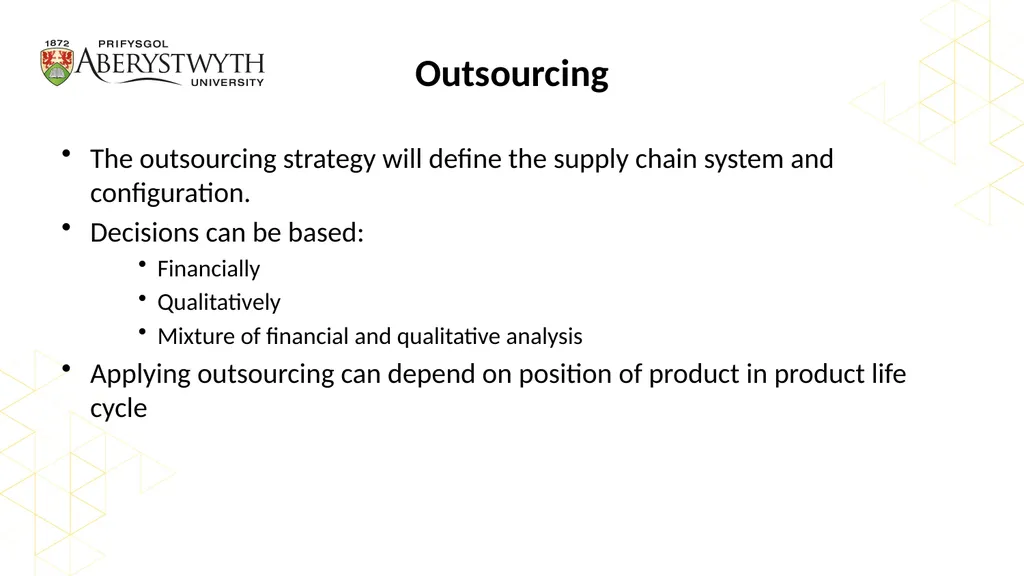 1872 PRIFYSGOL ABERYSTWYTH UNIVERSITY

Outsourcing

• The outsourcing strategy will define the supply chain system and configuration.

• Decisions can be based:
  • Financially
  • Qualitatively
  • Mixture of financial and qualitative analysis

• Applying outsourcing can depend on position of product in product life cycle